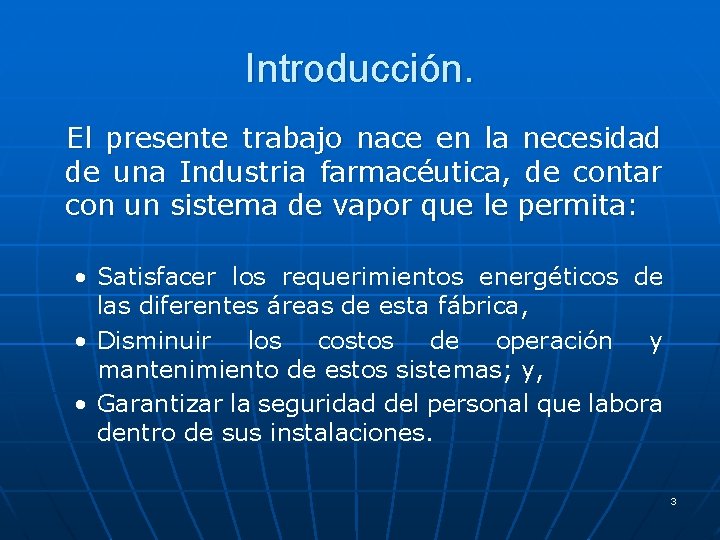 Introducción.

El presente trabajo nace en la necesidad de una Industria farmacéutica, de contar con un sistema de vapor que le permita:

• Satisfacer los requerimientos energéticos de las diferentes áreas de esta fábrica,
• Disminuir los costos de operación y mantenimiento de estos sistemas; y,
• Garantizar la seguridad del personal que labora dentro de sus instalaciones.

3